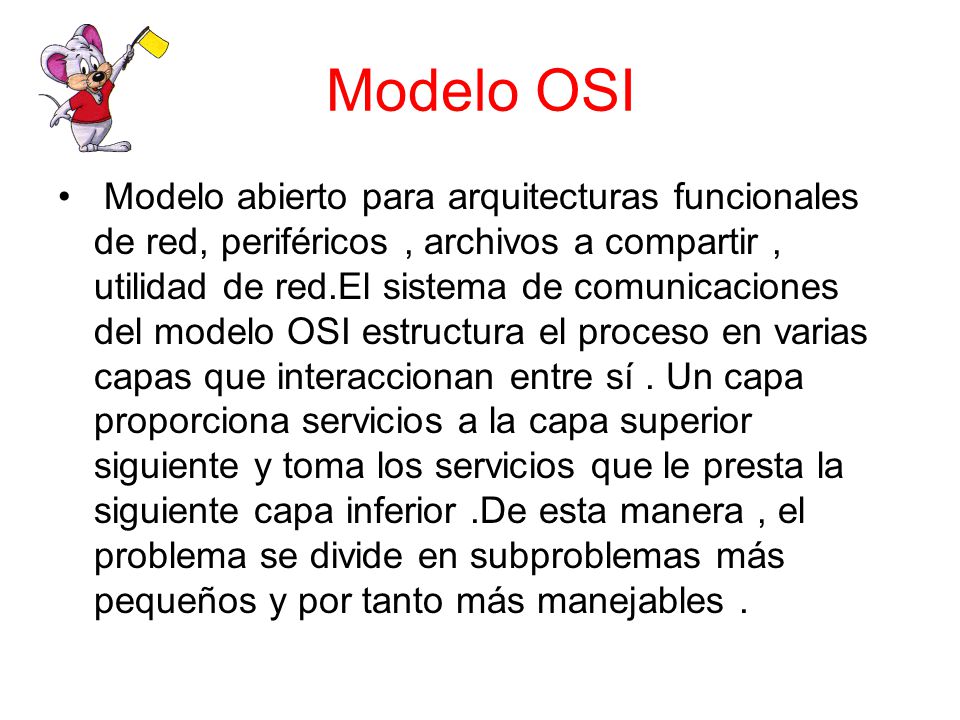 Modelo OSI

• Modelo abierto para arquitecturas funcionales de red, periféricos , archivos a compartir , utilidad de red.El sistema de comunicaciones del modelo OSI estructura el proceso en varias capas que interaccionan entre sí . Un capa proporciona servicios a la capa superior siguiente y toma los servicios que le presta la siguiente capa inferior .De esta manera , el problema se divide en subproblemas más pequeños y por tanto más manejables .